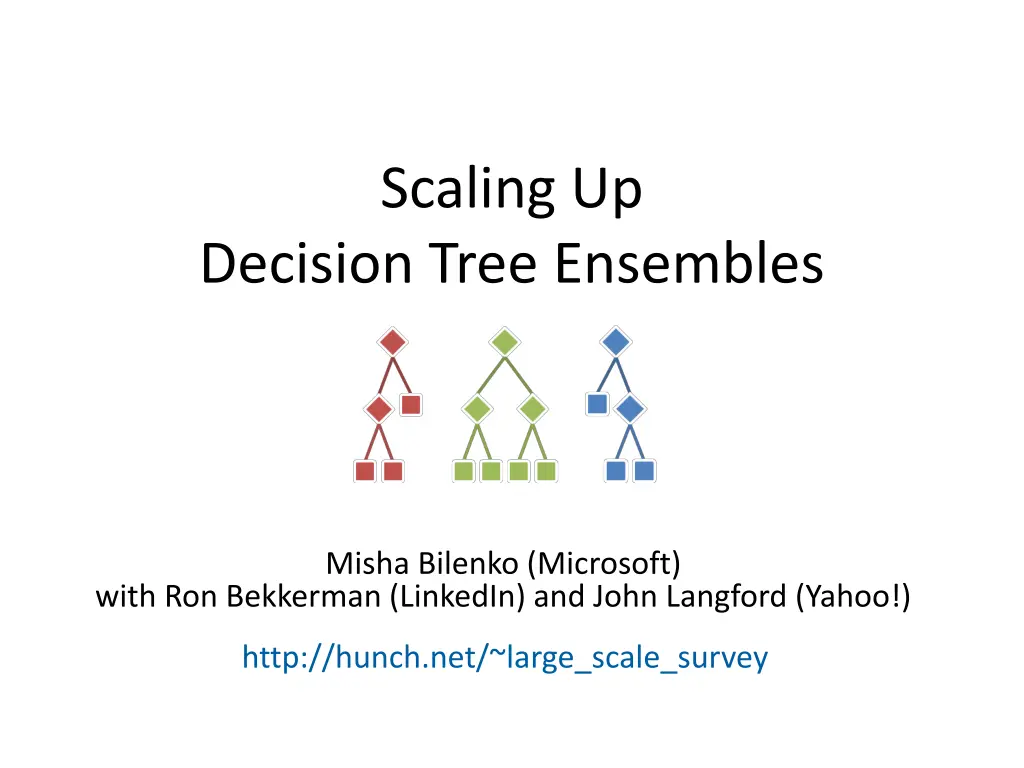 Scaling Up
Decision Tree Ensembles

Misha Bilenko (Microsoft)
with Ron Bekkerman (LinkedIn) and John Langford (Yahoo!)

http://hunch.net/~large_scale_survey